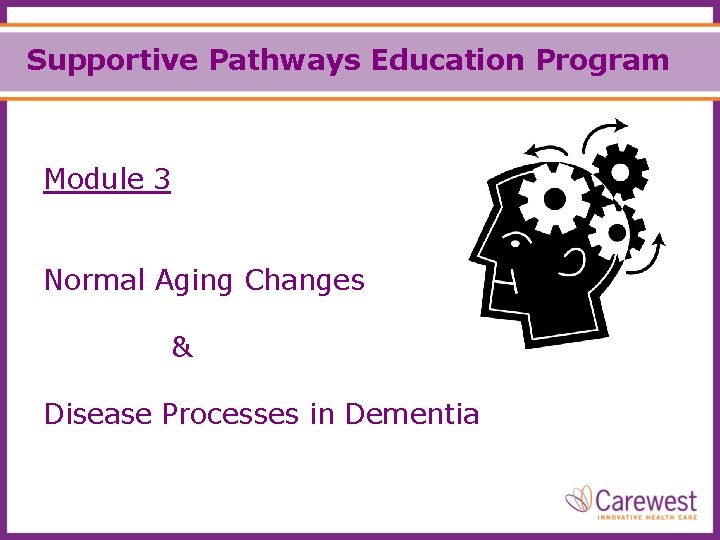 Supportive Pathways Education Program

Module 3

Normal Aging Changes

&

Disease Processes in Dementia

Carewest
INNOVATIVE HEALTH CARE